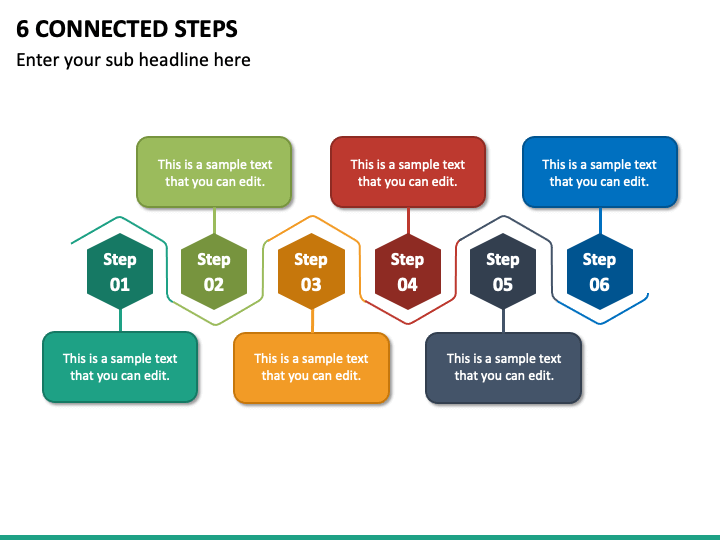 6 CONNECTED STEPS

Enter your sub headline here

This is a sample text that you can edit.

This is a sample text that you can edit.

This is a sample text that you can edit.

Step 01

Step 02

Step 03

Step 04

Step 05

Step 06

This is a sample text that you can edit.

This is a sample text that you can edit.

This is a sample text that you can edit.